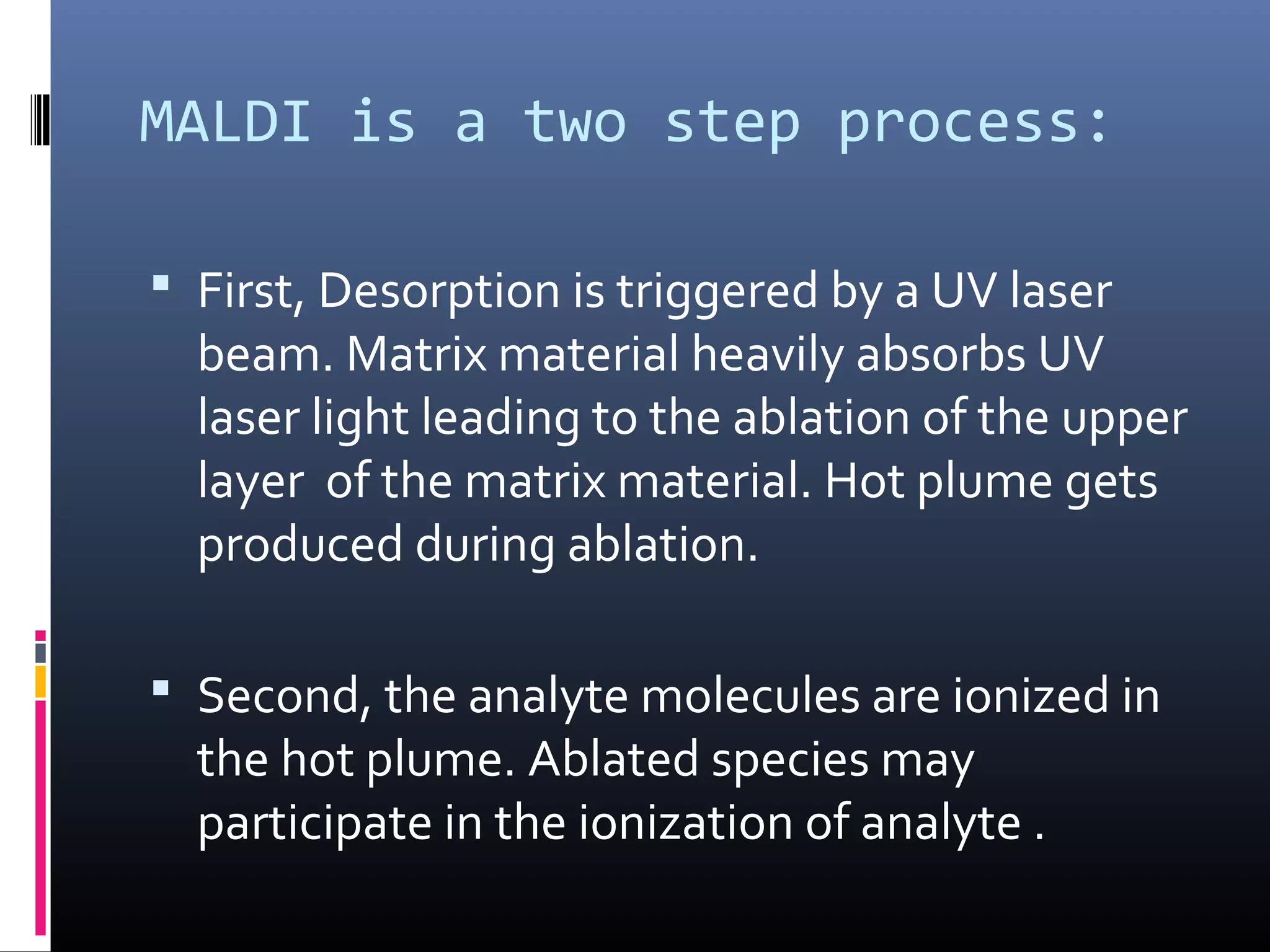 MALDI is a two step process:

▪ First, Desorption is triggered by a UV laser beam. Matrix material heavily absorbs UV laser light leading to the ablation of the upper layer  of the matrix material. Hot plume gets produced during ablation.

▪ Second, the analyte molecules are ionized in the hot plume. Ablated species may participate in the ionization of analyte .